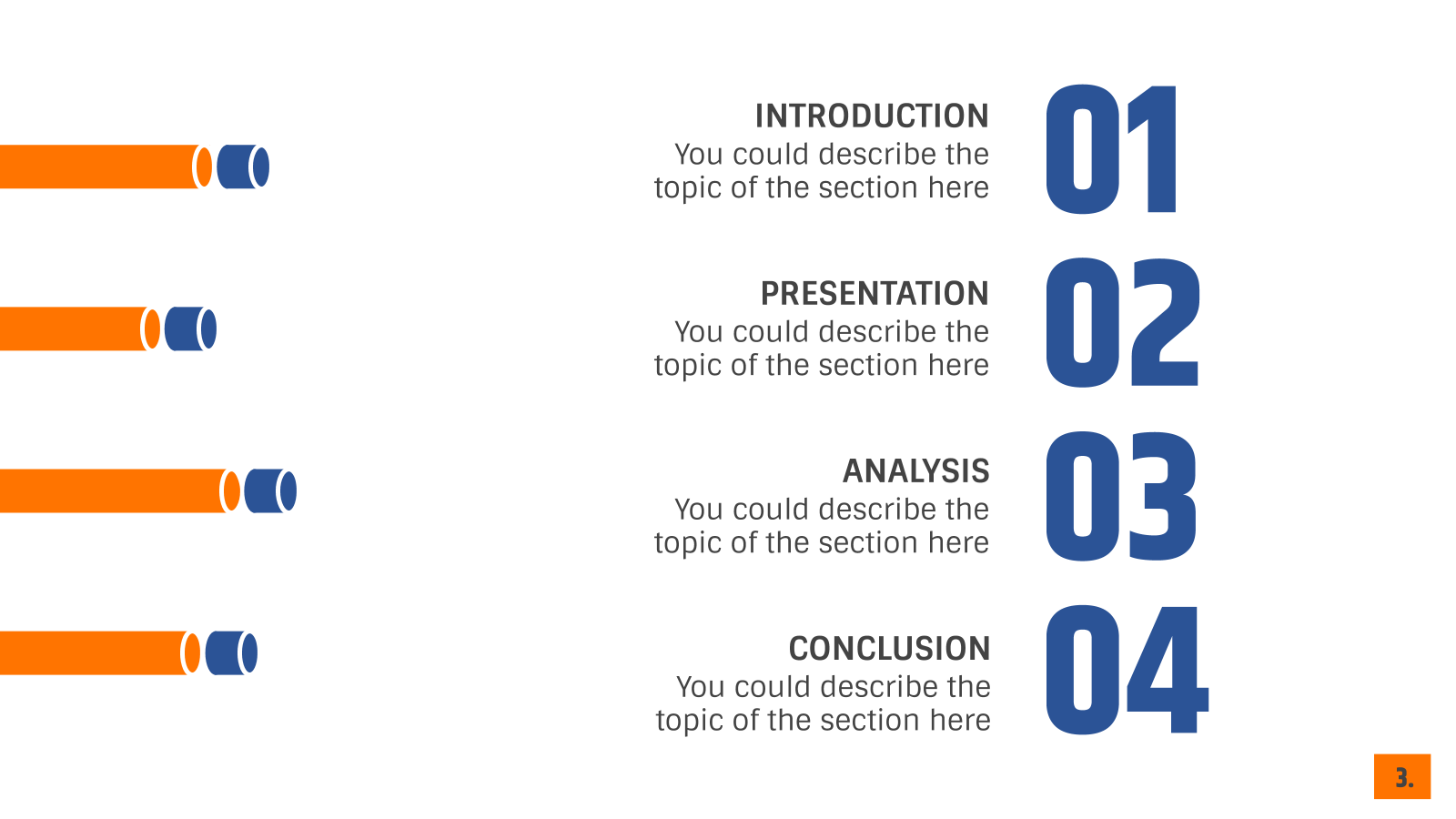 INTRODUCTION
You could describe the topic of the section here

01

PRESENTATION
You could describe the topic of the section here

02

ANALYSIS
You could describe the topic of the section here

03

CONCLUSION
You could describe the topic of the section here

04

3.